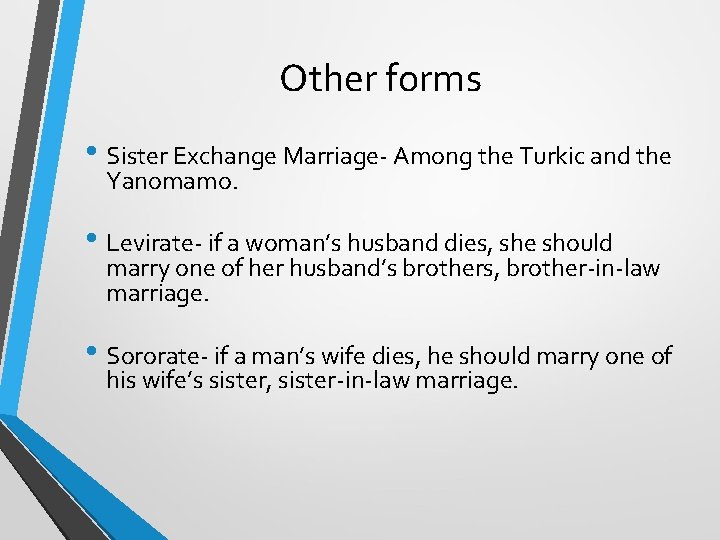 Other forms

• Sister Exchange Marriage- Among the Turkic and the Yanomamo.

• Levirate- if a woman's husband dies, she should marry one of her husband's brothers, brother-in-law marriage.

• Sororate- if a man's wife dies, he should marry one of his wife's sister, sister-in-law marriage.